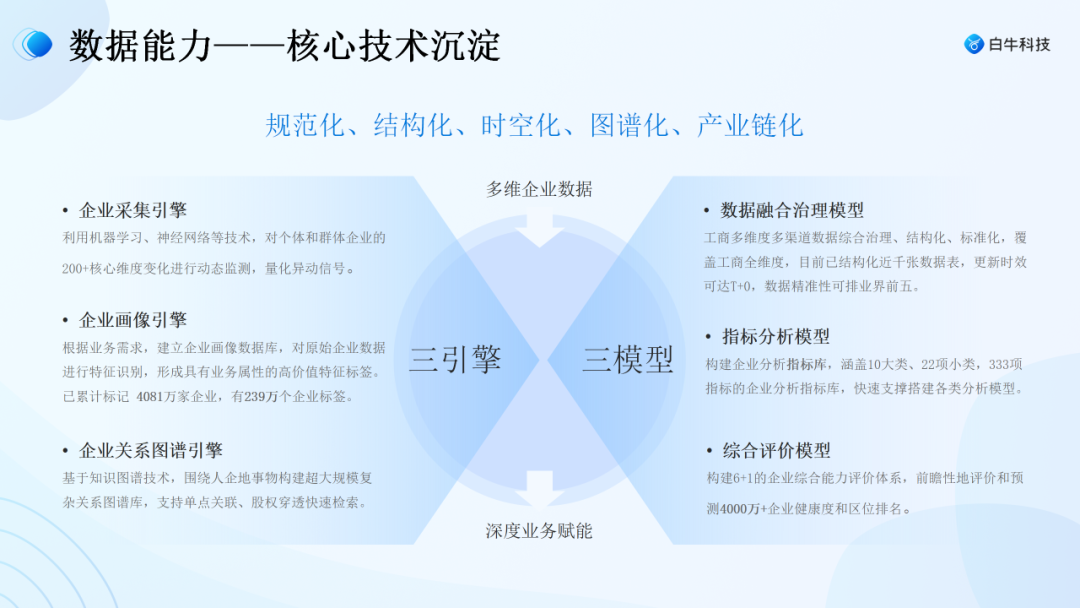 数据能力——核心技术沉淀

白牛科技

规范化、结构化、时空化、图谱化、产业链化

多维企业数据

• 企业采集引擎
利用机器学习、神经网络等技术，对个体和群体企业的200+核心维度变化进行动态监测，量化异动信号。

• 企业画像引擎
根据业务需求，建立企业画像数据库，对原始企业数据进行特征识别，形成具有业务属性的高价值特征标签。已累计标记 4081万家企业，有239万个企业标签。

• 企业关系图谱引擎
基于知识图谱技术，围绕人企地事物构建超大规模复杂关系图谱库，支持单点关联、股权穿透快速检索。

三引擎

三模型

• 数据融合治理模型
工商多维度多渠道数据综合治理、结构化、标准化，覆盖工商全维度，目前已结构化近千张数据表，更新时效可达T+0，数据精准性可排业界前五。

• 指标分析模型
构建企业分析指标库，涵盖10大类、22项小类，333项指标的企业分析指标库，快速支撑搭建各类分析模型。

• 综合评价模型
构建6+1的企业综合能力评价体系，前瞻性地评价和预测4000万+企业健康度和区位排名。

深度业务赋能